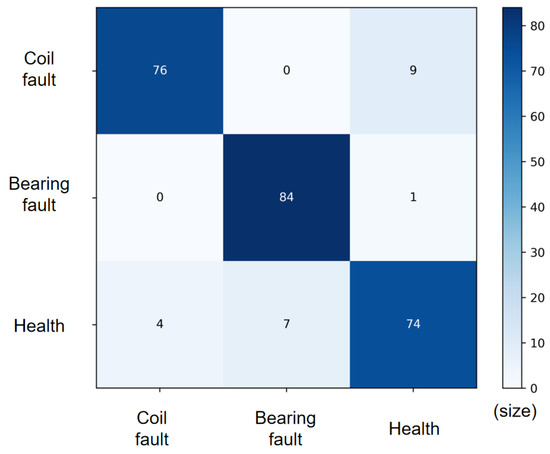 | | Coil fault | Bearing fault | Health |
|---|---|---|---|
| Coil fault | 76 | 0 | 9 |
| Bearing fault | 0 | 84 | 1 |
| Health | 4 | 7 | 74 |

80
70
60
50
40
30
20
10
0
(size)